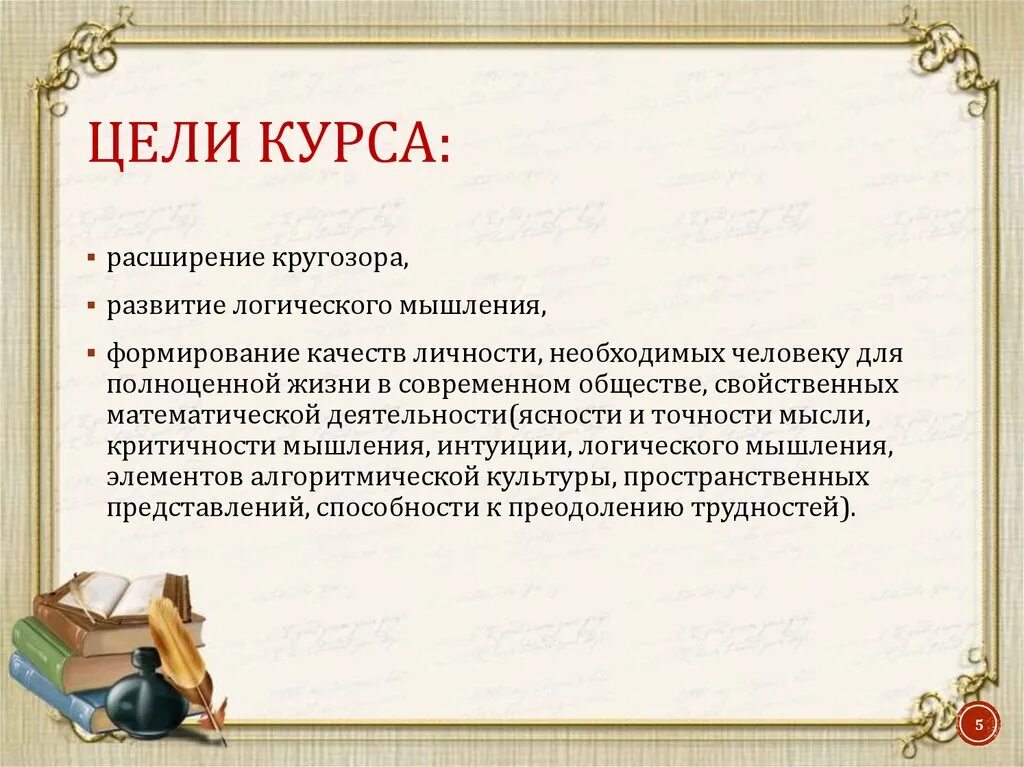 ЦЕЛИ КУРСА:

▪ расширение кругозора,

▪ развитие логического мышления,

▪ формирование качеств личности, необходимых человеку для полноценной жизни в современном обществе, свойственных математической деятельности(ясности и точности мысли, критичности мышления, интуиции, логического мышления, элементов алгоритмической культуры, пространственных представлений, способности к преодолению трудностей).

5